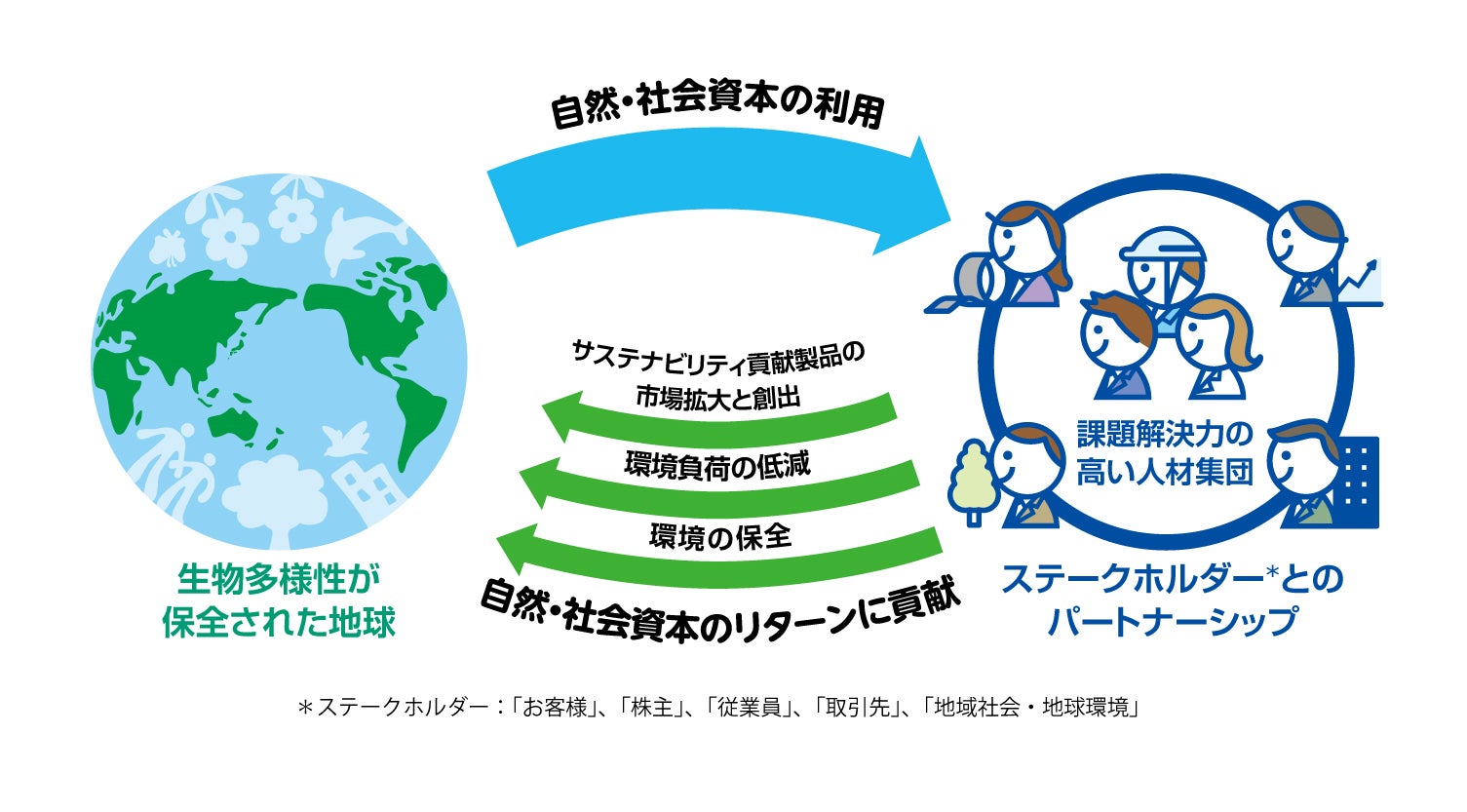 自然・社会資本の利用

サステナビリティ貢献製品の市場拡大と創出

環境負荷の低減

環境の保全

自然・社会資本のリターンに貢献

生物多様性が保全された地球

課題解決力の高い人材集団

ステークホルダー*とのパートナーシップ

＊ステークホルダー：「お客様」、「株主」、「従業員」、「取引先」、「地域社会・地球環境」